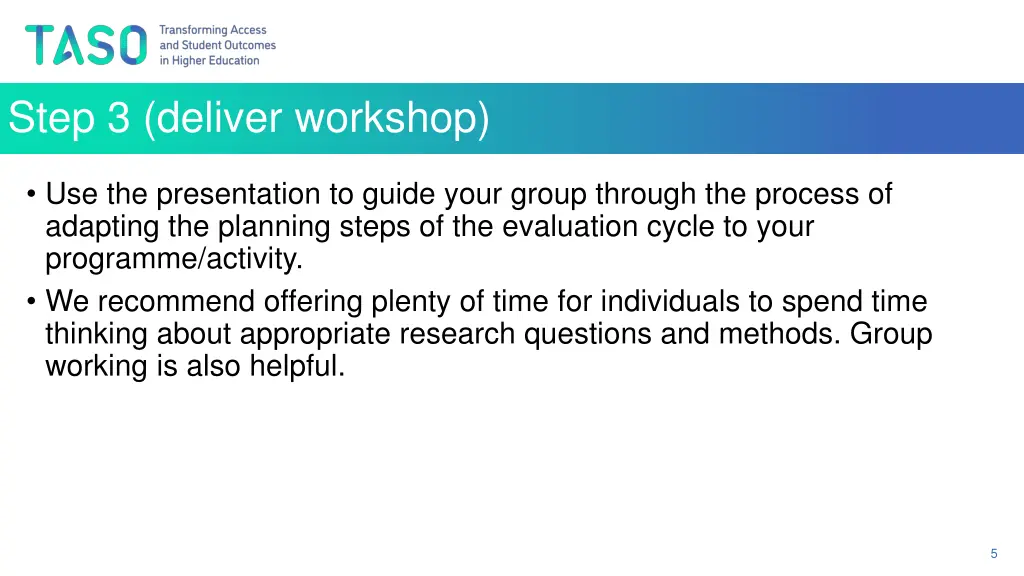 TASO Transforming Access and Student Outcomes in Higher Education

Step 3 (deliver workshop)

• Use the presentation to guide your group through the process of adapting the planning steps of the evaluation cycle to your programme/activity.
• We recommend offering plenty of time for individuals to spend time thinking about appropriate research questions and methods. Group working is also helpful.

5